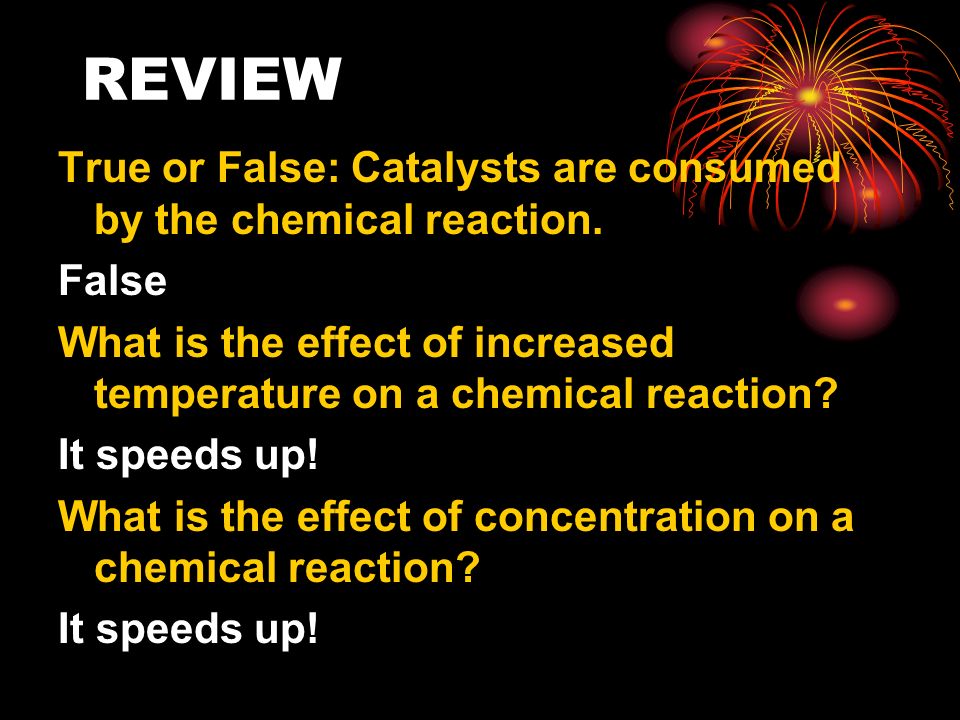 REVIEW

True or False: Catalysts are consumed by the chemical reaction.

False

What is the effect of increased temperature on a chemical reaction?

It speeds up!

What is the effect of concentration on a chemical reaction?

It speeds up!